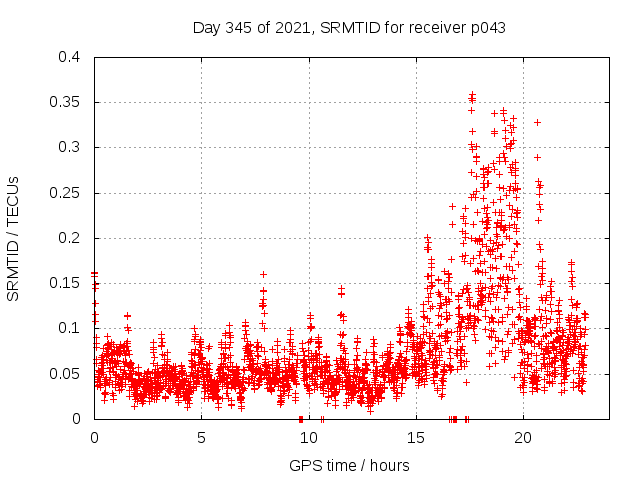 Day 345 of 2021, SRMTID for receiver p043

SRMTID / TECUs

0.4
0.35
0.3
0.25
0.2
0.15
0.1
0.05
0

0
5
10
15
20

GPS time / hours